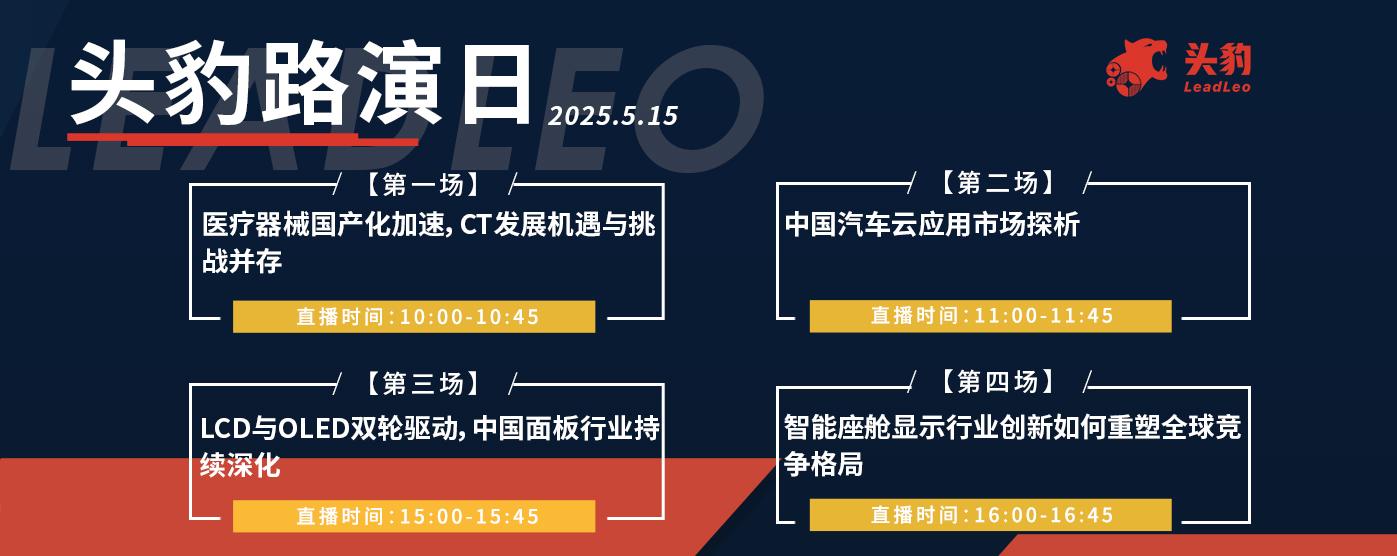 LEADLEO

头豹路演日 2025.5.15

头豹 LeadLeo

【第一场】
医疗器械国产化加速, CT发展机遇与挑战并存
直播时间:10:00-10:45

【第二场】
中国汽车云应用市场探析
直播时间:11:00-11:45

【第三场】
LCD与OLED双轮驱动, 中国面板行业持续深化
直播时间:15:00-15:45

【第四场】
智能座舱显示行业创新如何重塑全球竞争格局
直播时间:16:00-16:45